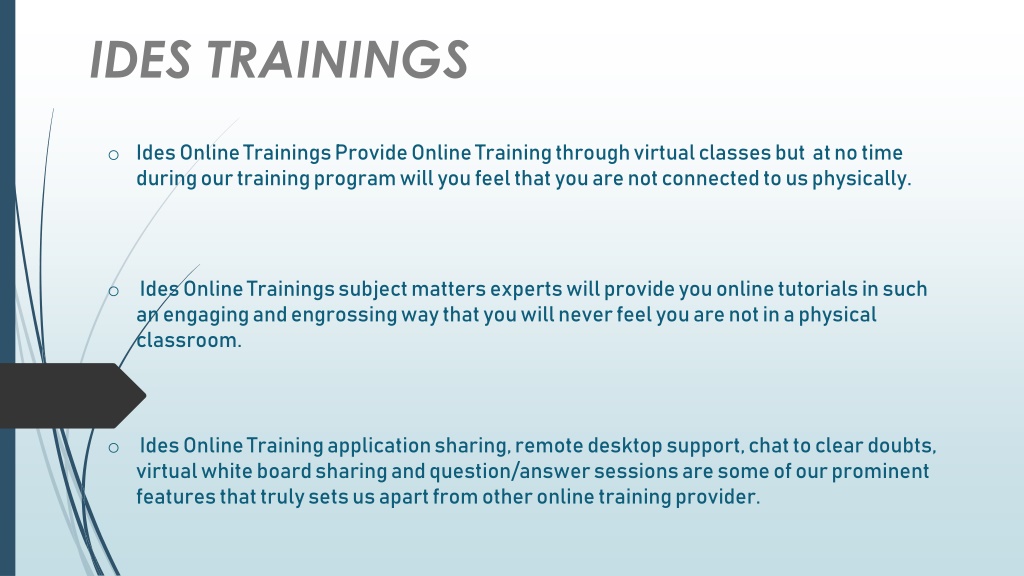 IDES TRAININGS

o Ides Online Trainings Provide Online Training through virtual classes but at no time during our training program will you feel that you are not connected to us physically.

o Ides Online Trainings subject matters experts will provide you online tutorials in such an engaging and engrossing way that you will never feel you are not in a physical classroom.

o Ides Online Training application sharing, remote desktop support, chat to clear doubts, virtual white board sharing and question/answer sessions are some of our prominent features that truly sets us apart from other online training provider.